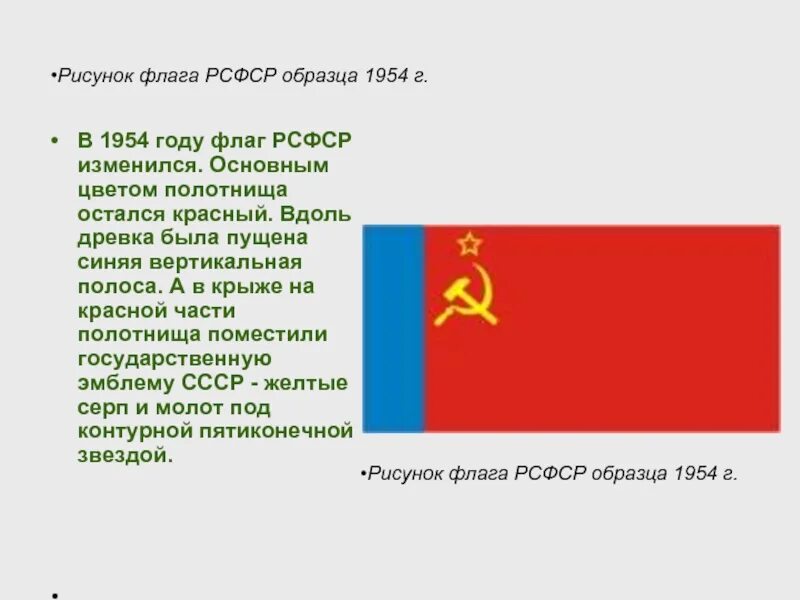 •Рисунок флага РСФСР образца 1954 г.

• В 1954 году флаг РСФСР изменился. Основным цветом полотнища остался красный. Вдоль древка была пущена синяя вертикальная полоса. А в крыже на красной части полотнища поместили государственную эмблему СССР - желтые серп и молот под контурной пятиконечной звездой.

•Рисунок флага РСФСР образца 1954 г.

•